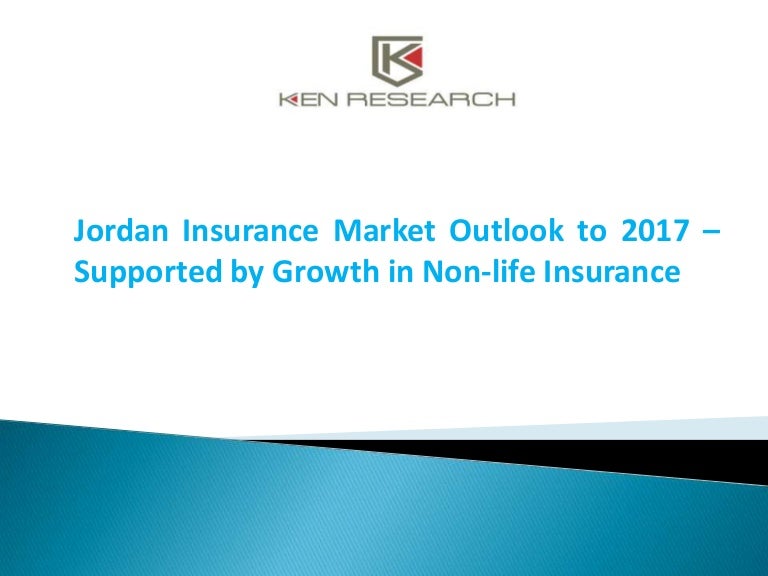 KEN RESEARCH

Jordan Insurance Market Outlook to 2017 – Supported by Growth in Non-life Insurance